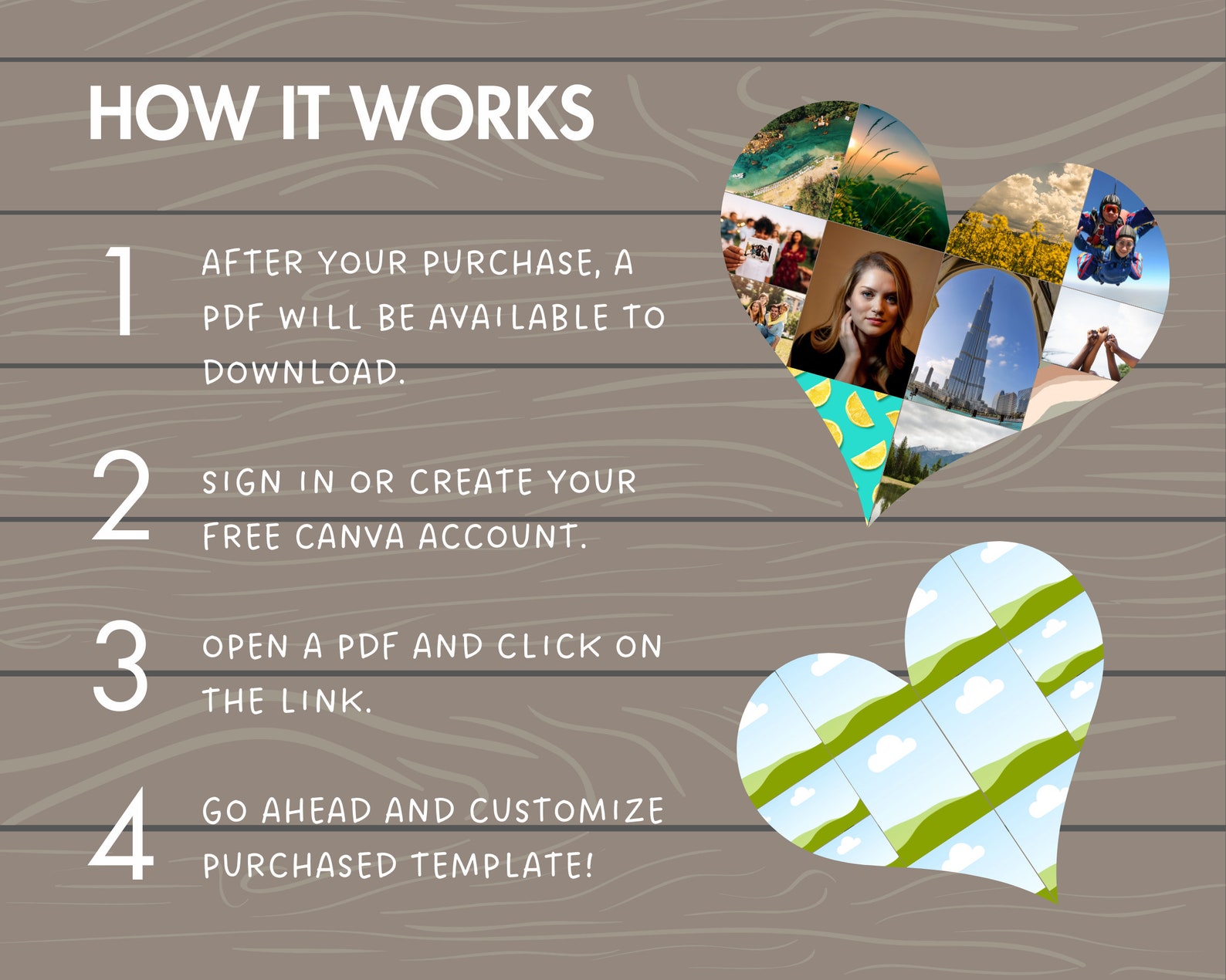 HOW IT WORKS

1 AFTER YOUR PURCHASE, A PDF WILL BE AVAILABLE TO DOWNLOAD.

2 SIGN IN OR CREATE YOUR FREE CANVA ACCOUNT.

3 OPEN A PDF AND CLICK ON THE LINK.

4 GO AHEAD AND CUSTOMIZE PURCHASED TEMPLATE!